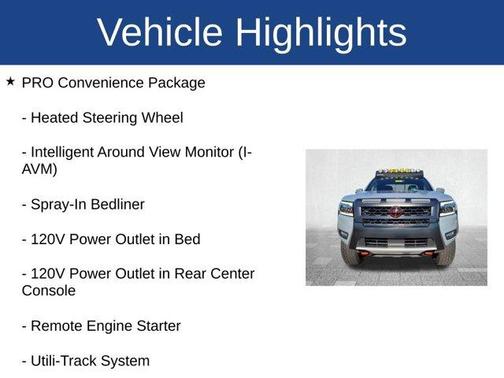 Vehicle Highlights

★ PRO Convenience Package

- Heated Steering Wheel

- Intelligent Around View Monitor (I-AVM)

- Spray-In Bedliner

- 120V Power Outlet in Bed

- 120V Power Outlet in Rear Center Console

- Remote Engine Starter

- Utili-Track System